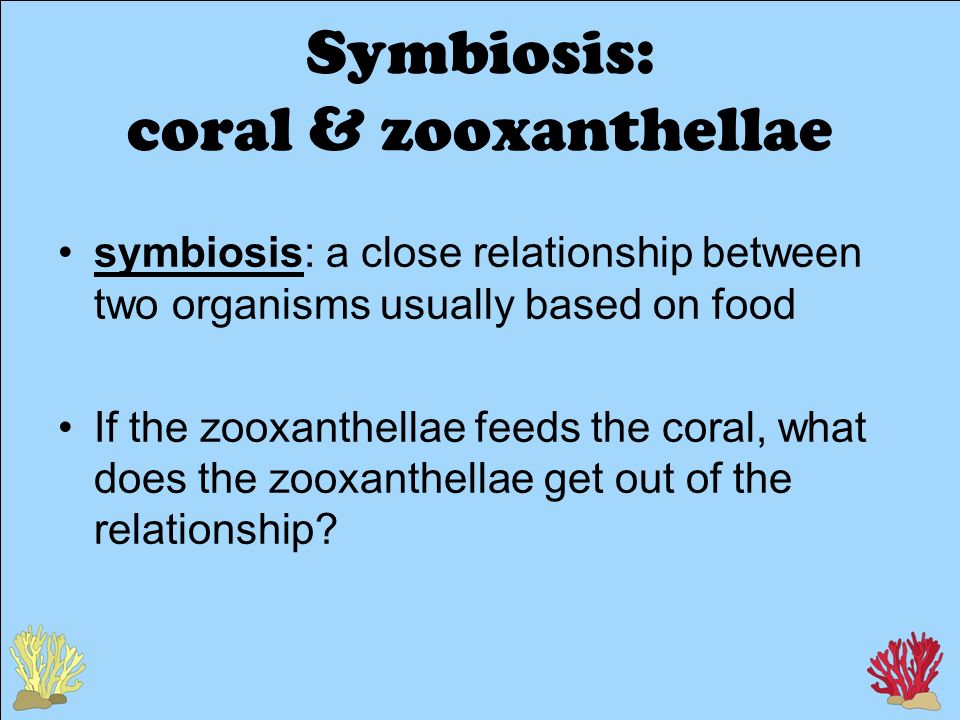 Symbiosis:
coral & zooxanthellae

• symbiosis: a close relationship between two organisms usually based on food

• If the zooxanthellae feeds the coral, what does the zooxanthellae get out of the relationship?